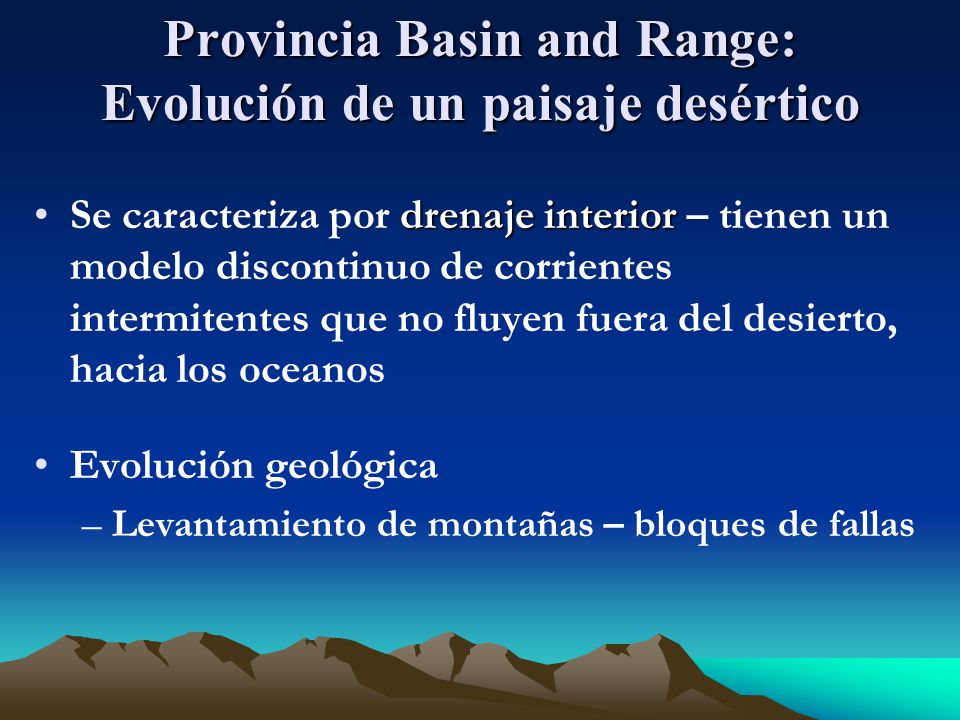 Provincia Basin and Range: Evolución de un paisaje desértico

• Se caracteriza por drenaje interior – tienen un modelo discontinuo de corrientes intermitentes que no fluyen fuera del desierto, hacia los oceanos

• Evolución geológica
– Levantamiento de montañas – bloques de fallas